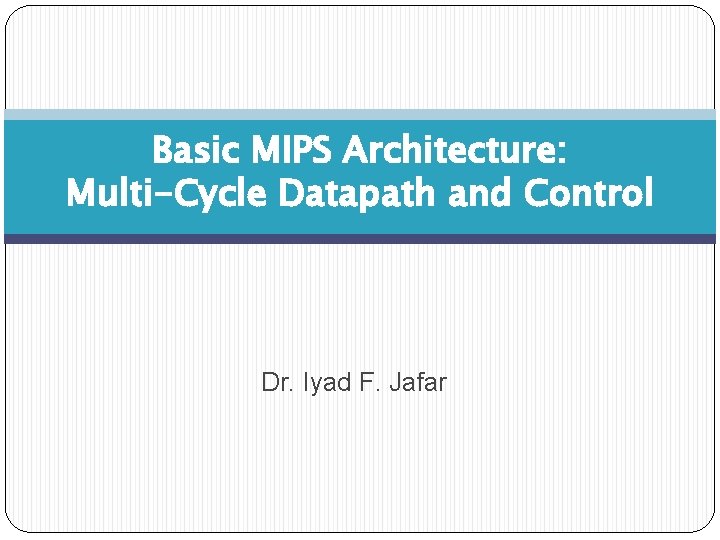 Basic MIPS Architecture:
Multi-Cycle Datapath and Control

Dr. Iyad F. Jafar